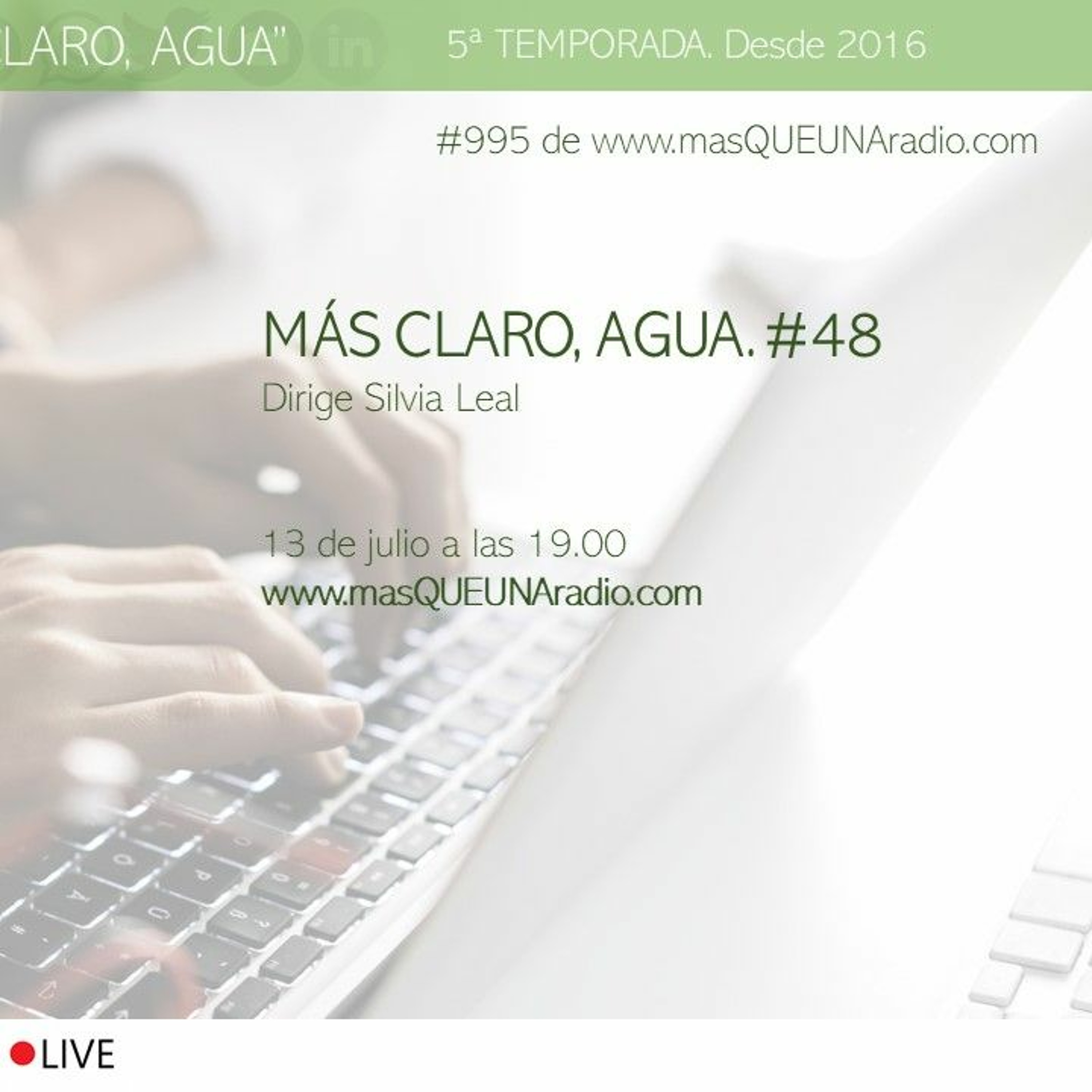 LARO, AGUA" in 5ª TEMPORADA. Desde 2016

#995 de www.masQUEUNAradio.com

MÁS CLARO, AGUA. #48
Dirige Silvia Leal

13 de julio a las 19.00
www.masQUEUNAradio.com

LIVE